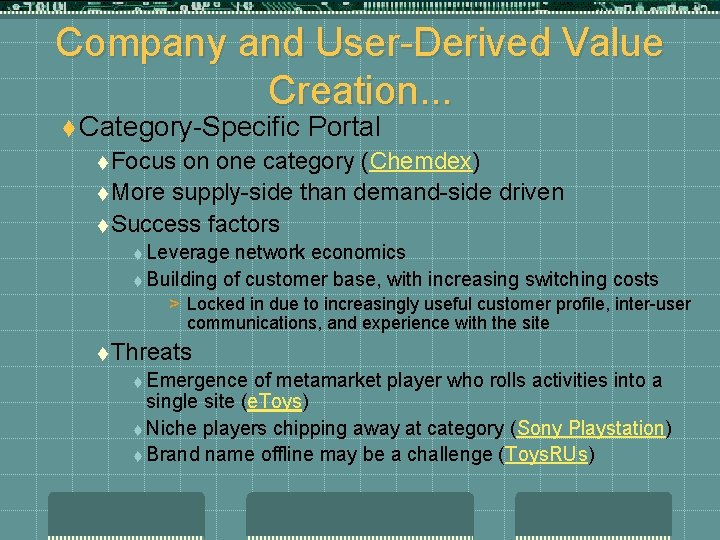 Company and User-Derived Value Creation...

Category-Specific Portal

Focus on one category (Chemdex)

More supply-side than demand-side driven

Success factors

Leverage network economics

Building of customer base, with increasing switching costs

> Locked in due to increasingly useful customer profile, inter-user communications, and experience with the site

Threats

Emergence of metamarket player who rolls activities into a single site (eToys)

Niche players chipping away at category (Sony Playstation)

Brand name offline may be a challenge (ToysRUs)